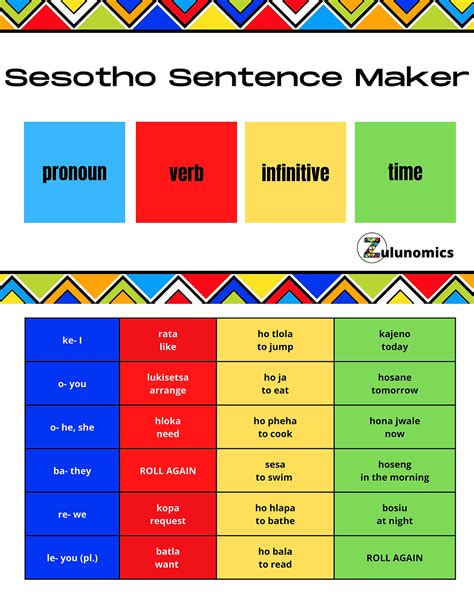 Sesotho Sentence Maker

pronoun

verb

infinitive

time

Zulunomics

| ke- I | rata like | ho tlola to jump | kajeno today |
|---|---|---|---|
| o- you | lukisetsa arrange | ho ja to eat | hosane tomorrow |
| o- he, she | hloka need | ho pheha to cook | hona jwale now |
| ba- they | ROLL AGAIN | sesa to swim | hoseng in the morning |
| re- we | kopa request | ho hlapa to bathe | bosiu at night |
| le- you (pl.) | batla want | ho bala to read | ROLL AGAIN |